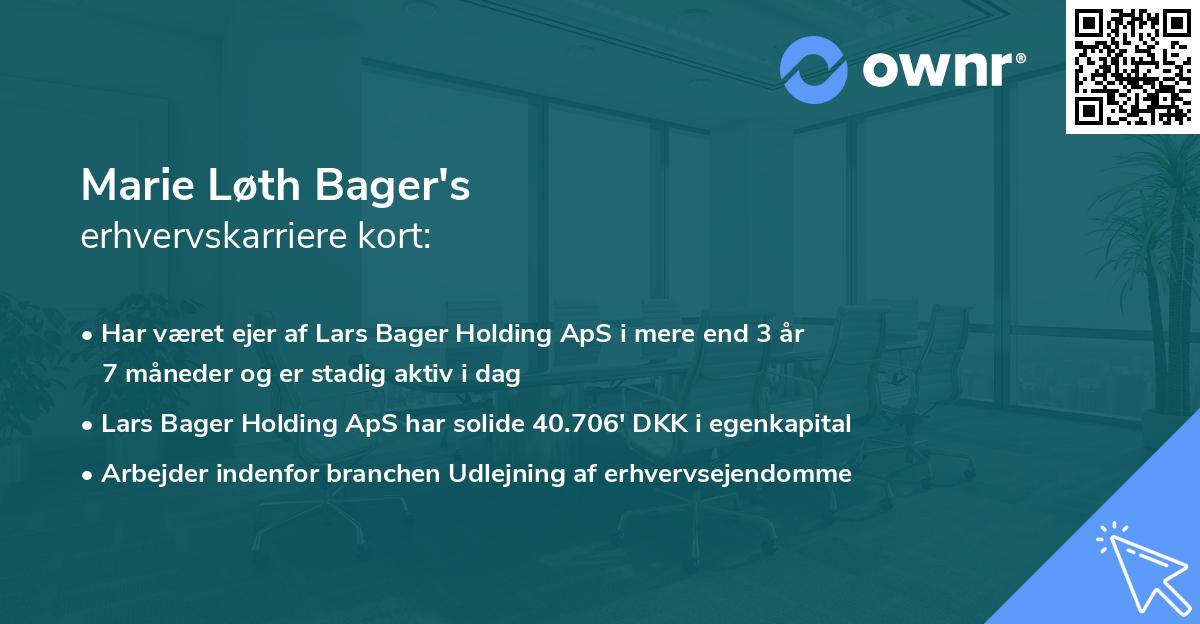 ownr®

Marie Løth Bager's
erhvervskarriere kort:

• Har været ejer af Lars Bager Holding ApS i mere end 3 år 7 måneder og er stadig aktiv i dag
• Lars Bager Holding ApS har solide 40.706' DKK i egenkapital
• Arbejder indenfor branchen Udlejning af erhvervsejendomme